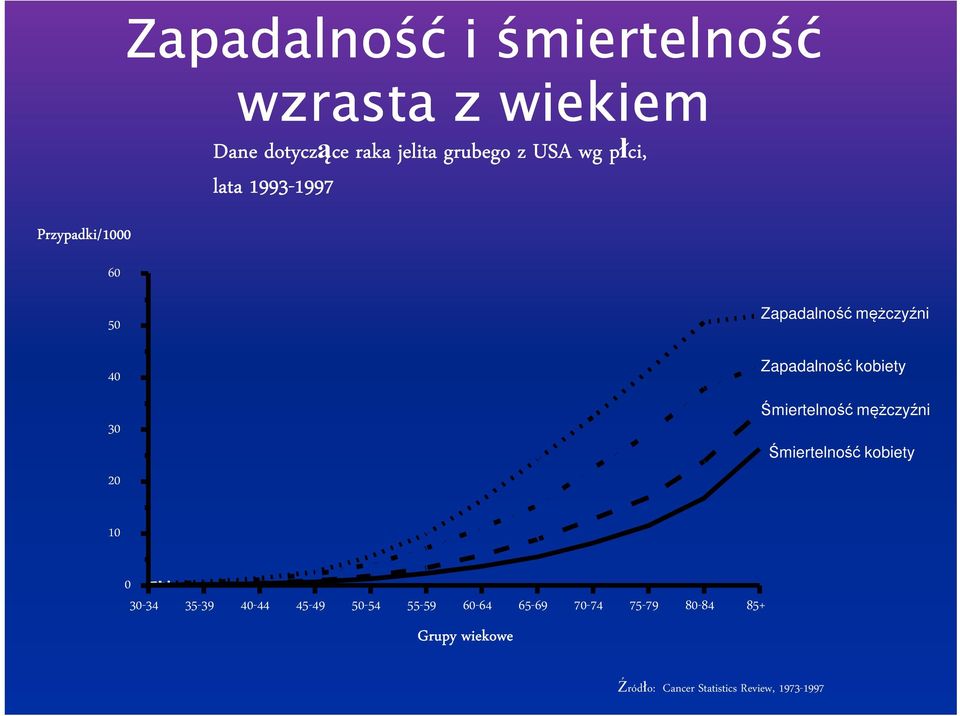 Zapadalność i śmiertelność wzrasta z wiekiem

Dane dotyczące raka jelita grubego z USA wg płci, lata 1993-1997

Przypadki/1000

60
50
40
30
20
10
0

Zapadalność mężczyźni
Zapadalność kobiety
Śmiertelność mężczyźni
Śmiertelność kobiety

30-34 35-39 40-44 45-49 50-54 55-59 60-64 65-69 70-74 75-79 80-84 85+

Grupy wiekowe

Źródło: Cancer Statistics Review, 1973-1997